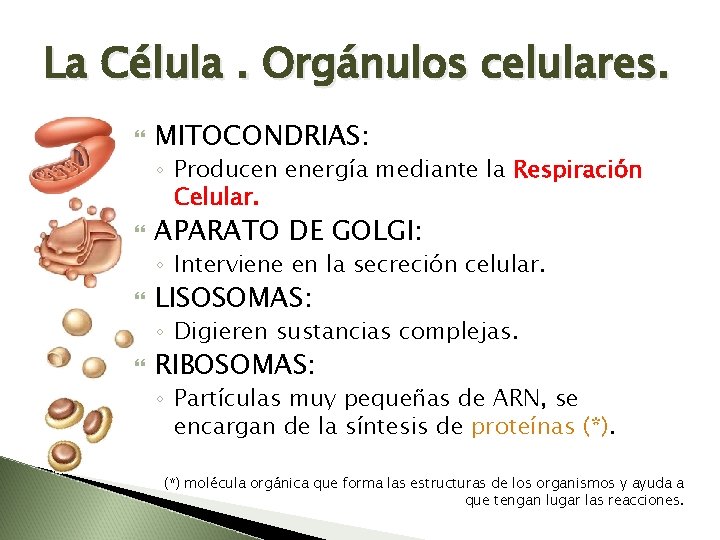 La Célula . Orgánulos celulares.

MITOCONDRIAS:

◦ Producen energía mediante la Respiración Celular.

APARATO DE GOLGI:

◦ Interviene en la secreción celular.

LISOSOMAS:

◦ Digieren sustancias complejas.

RIBOSOMAS:

◦ Partículas muy pequeñas de ARN, se encargan de la síntesis de proteínas (*).

(*) molécula orgánica que forma las estructuras de los organismos y ayuda a que tengan lugar las reacciones.